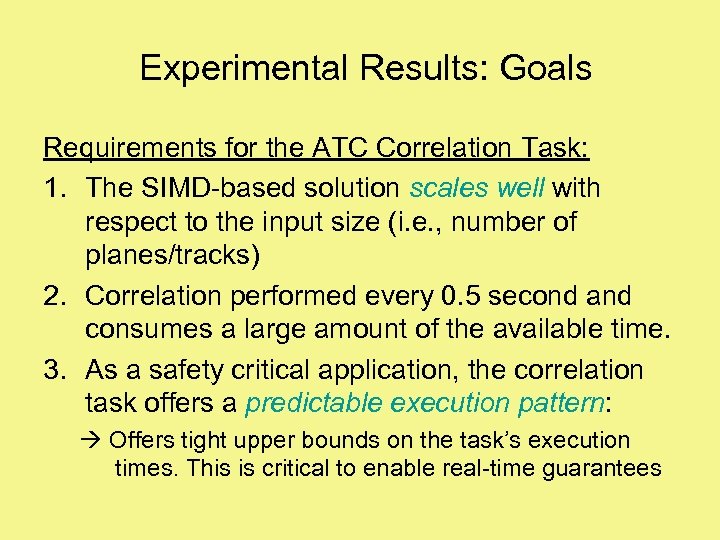 Experimental Results: Goals

Requirements for the ATC Correlation Task:

1. The SIMD-based solution scales well with respect to the input size (i.e., number of planes/tracks)
2. Correlation performed every 0.5 second and consumes a large amount of the available time.
3. As a safety critical application, the correlation task offers a predictable execution pattern:

→ Offers tight upper bounds on the task's execution times. This is critical to enable real-time guarantees